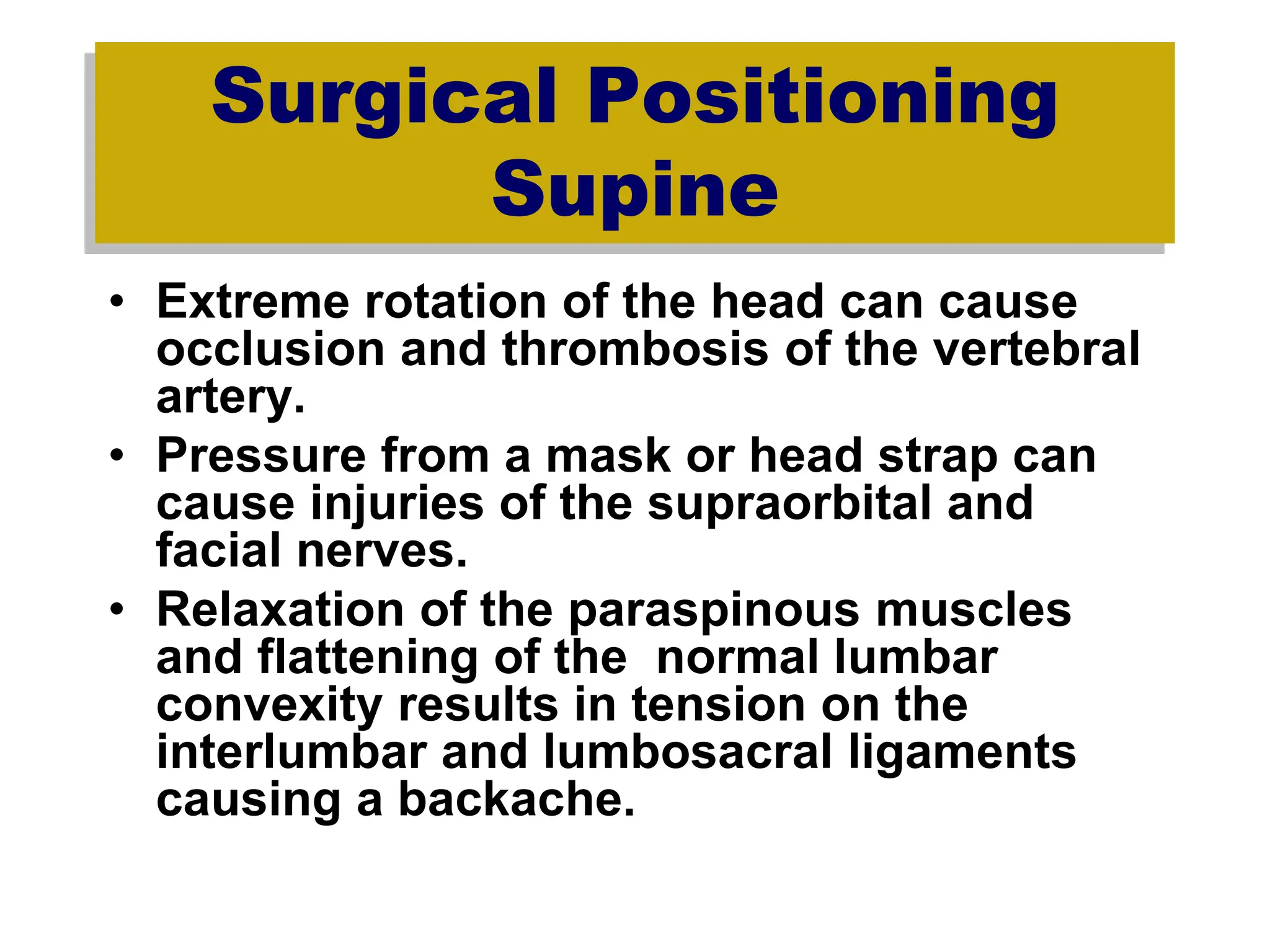 Surgical Positioning
Supine

• Extreme rotation of the head can cause occlusion and thrombosis of the vertebral artery.
• Pressure from a mask or head strap can cause injuries of the supraorbital and facial nerves.
• Relaxation of the paraspinous muscles and flattening of the normal lumbar convexity results in tension on the interlumbar and lumbosacral ligaments causing a backache.